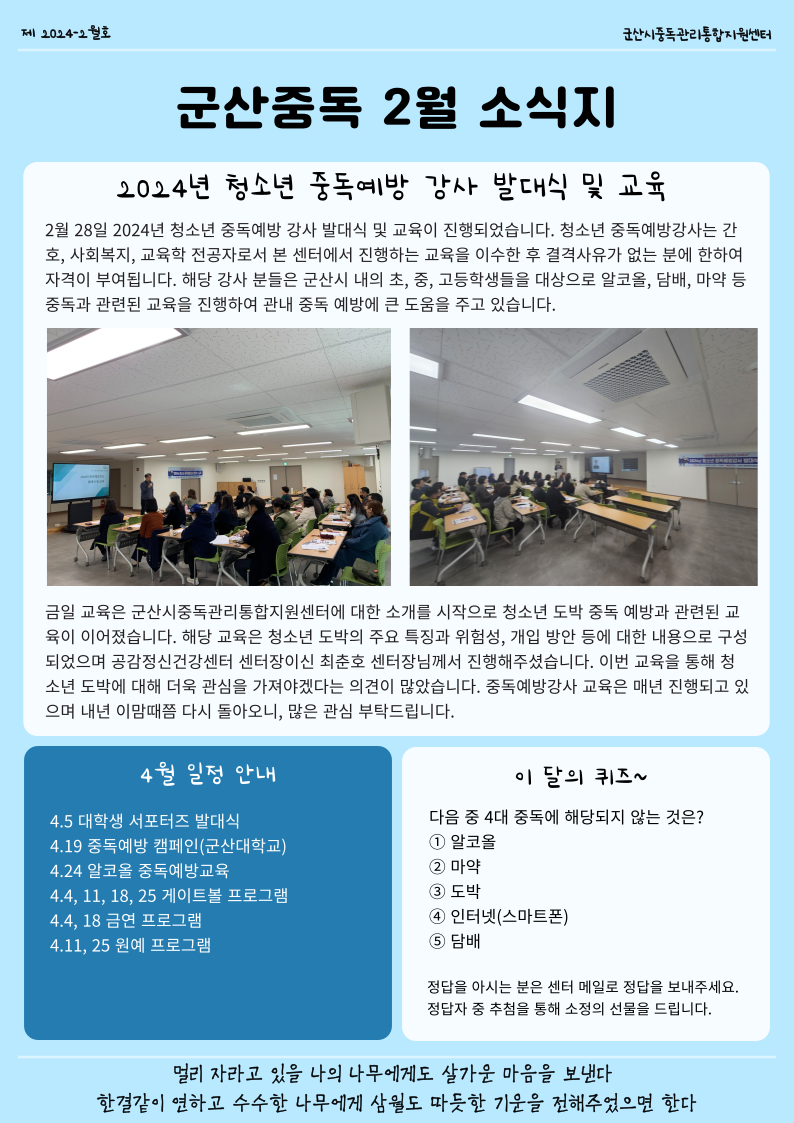 제 2024-2월호

군산시중독관리통합지원센터

군산중독 2월 소식지

2024년 청소년 중독예방 강사 발대식 및 교육

2월 28일 2024년 청소년 중독예방 강사 발대식 및 교육이 진행되었습니다. 청소년 중독예방강사는 간호, 사회복지, 교육학 전공자로서 본 센터에서 진행하는 교육을 이수한 후 결격사유가 없는 분에 한하여 자격이 부여됩니다. 해당 강사 분들은 군산시 내의 초, 중, 고등학생들을 대상으로 알코올, 담배, 마약 등 중독과 관련된 교육을 진행하여 관내 중독 예방에 큰 도움을 주고 있습니다.

금일 교육은 군산시중독관리통합지원센터에 대한 소개를 시작으로 청소년 도박 중독 예방과 관련된 교육이 이어졌습니다. 해당 교육은 청소년 도박의 주요 특징과 위험성, 개입 방안 등에 대한 내용으로 구성되었으며 공감정신건강센터 센터장이신 최춘호 센터장님께서 진행해주셨습니다. 이번 교육을 통해 청소년 도박에 대해 더욱 관심을 가져야겠다는 의견이 많았습니다. 중독예방강사 교육은 매년 진행되고 있으며 내년 이맘때쯤 다시 돌아오니, 많은 관심 부탁드립니다.

4월 일정 안내

4.5 대학생 서포터즈 발대식
4.19 중독예방 캠페인(군산대학교)
4.24 알코올 중독예방교육
4.4, 11, 18, 25 게이트볼 프로그램
4.4, 18 금연 프로그램
4.11, 25 원예 프로그램

이 달의 퀴즈~

다음 중 4대 중독에 해당되지 않는 것은?
① 알코올
② 마약
③ 도박
④ 인터넷(스마트폰)
⑤ 담배

정답을 아시는 분은 센터 메일로 정답을 보내주세요.
정답자 중 추첨을 통해 소정의 선물을 드립니다.

멀리 자라고 있을 나의 나무에게도 살가운 마음을 보낸다
한결같이 연하고 수수한 나무에게 삼월도 따듯한 기운을 전해주었으면 한다